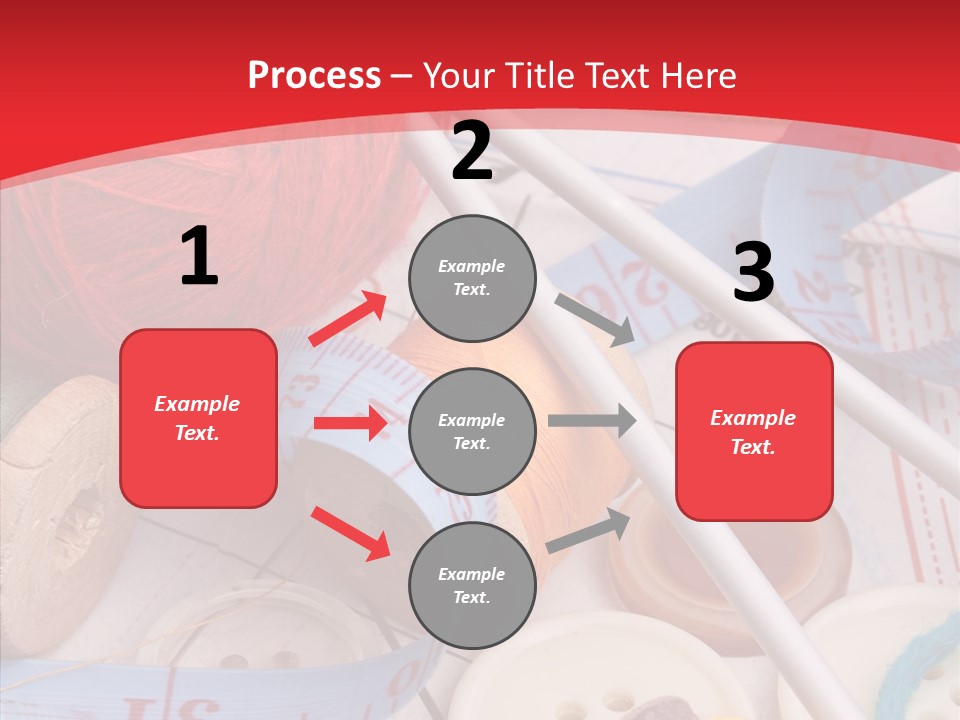 Process – Your Title Text Here

1

Example Text.

2

Example Text.

Example Text.

Example Text.

3

Example Text.